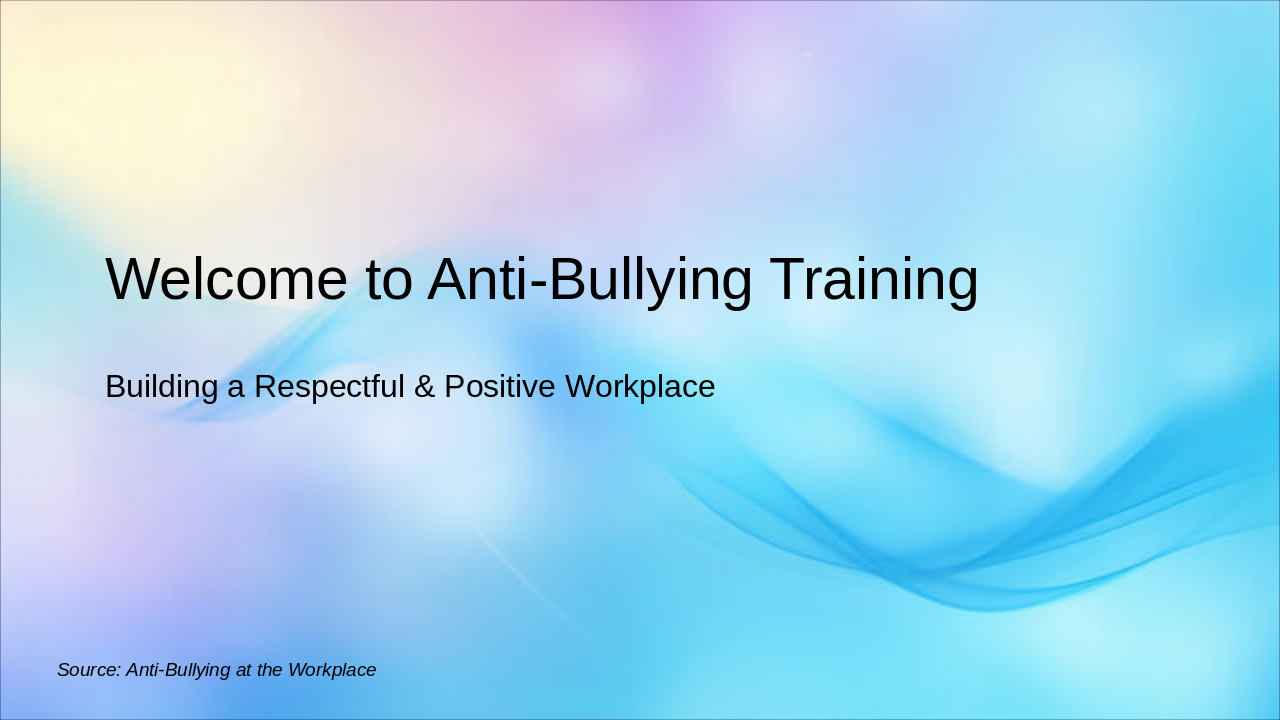 Welcome to Anti-Bullying Training

Building a Respectful & Positive Workplace

Source: Anti-Bullying at the Workplace